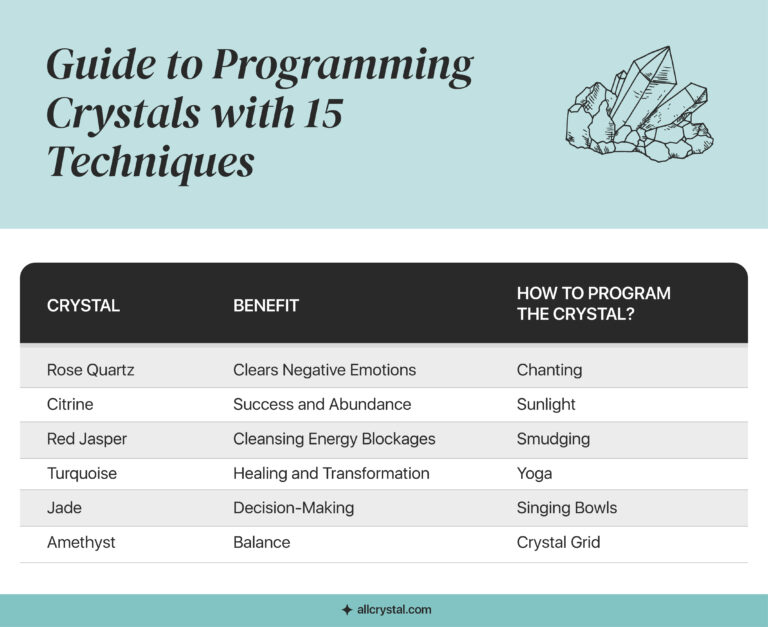 Guide to Programming Crystals with 15 Techniques

| CRYSTAL | BENEFIT | HOW TO PROGRAM THE CRYSTAL? |
|---|---|---|
| Rose Quartz | Clears Negative Emotions | Chanting |
| Citrine | Success and Abundance | Sunlight |
| Red Jasper | Cleansing Energy Blockages | Smudging |
| Turquoise | Healing and Transformation | Yoga |
| Jade | Decision-Making | Singing Bowls |
| Amethyst | Balance | Crystal Grid |

allcrystal.com